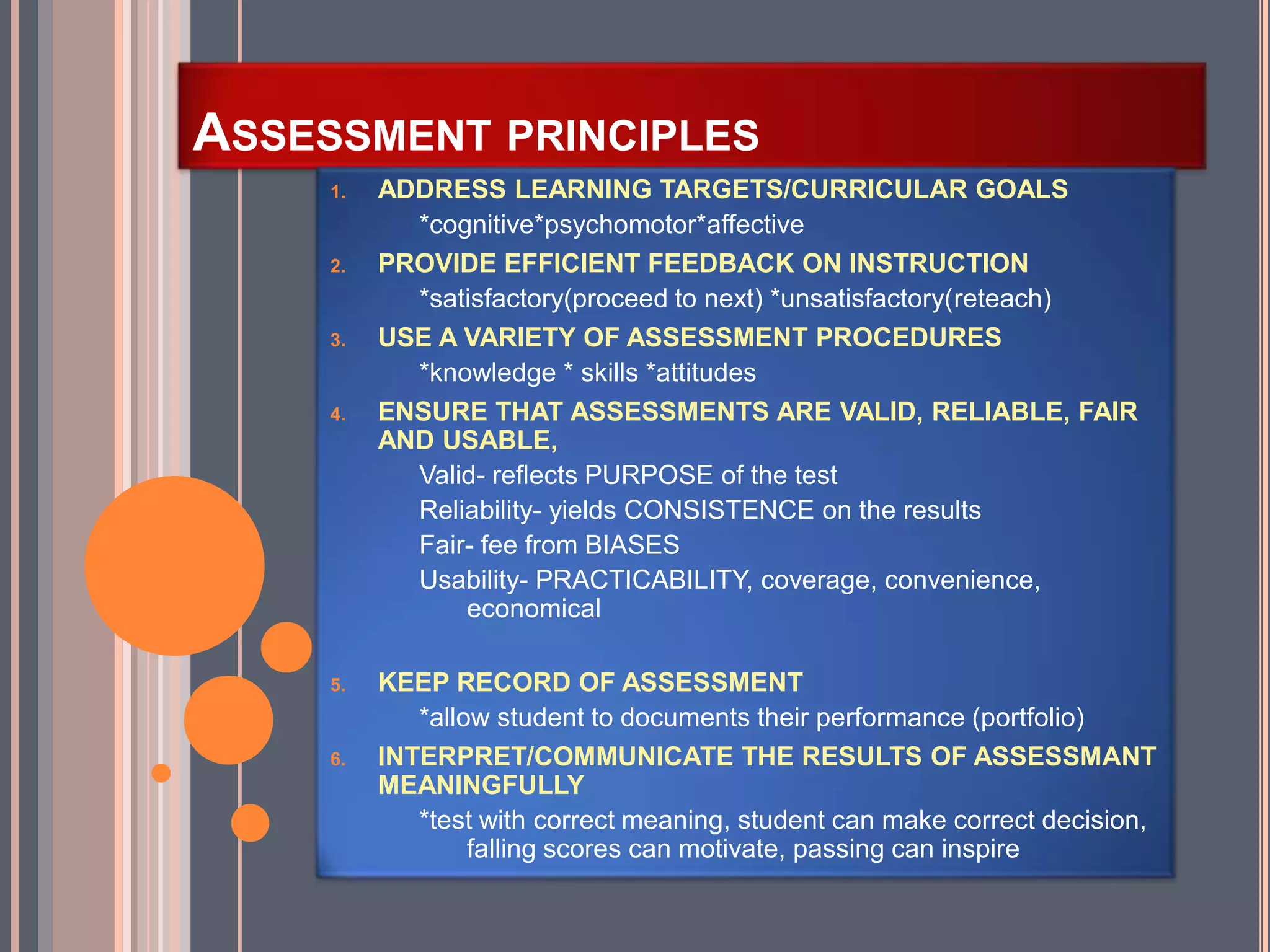 ASSESSMENT PRINCIPLES

1. ADDRESS LEARNING TARGETS/CURRICULAR GOALS

*cognitive*psychomotor*affective

2. PROVIDE EFFICIENT FEEDBACK ON INSTRUCTION

*satisfactory(proceed to next) *unsatisfactory(reteach)

3. USE A VARIETY OF ASSESSMENT PROCEDURES

*knowledge * skills *attitudes

4. ENSURE THAT ASSESSMENTS ARE VALID, RELIABLE, FAIR AND USABLE,

Valid- reflects PURPOSE of the test

Reliability- yields CONSISTENCE on the results

Fair- fee from BIASES

Usability- PRACTICABILITY, coverage, convenience, economical

5. KEEP RECORD OF ASSESSMENT

*allow student to documents their performance (portfolio)

6. INTERPRET/COMMUNICATE THE RESULTS OF ASSESSMANT MEANINGFULLY

*test with correct meaning, student can make correct decision, falling scores can motivate, passing can inspire